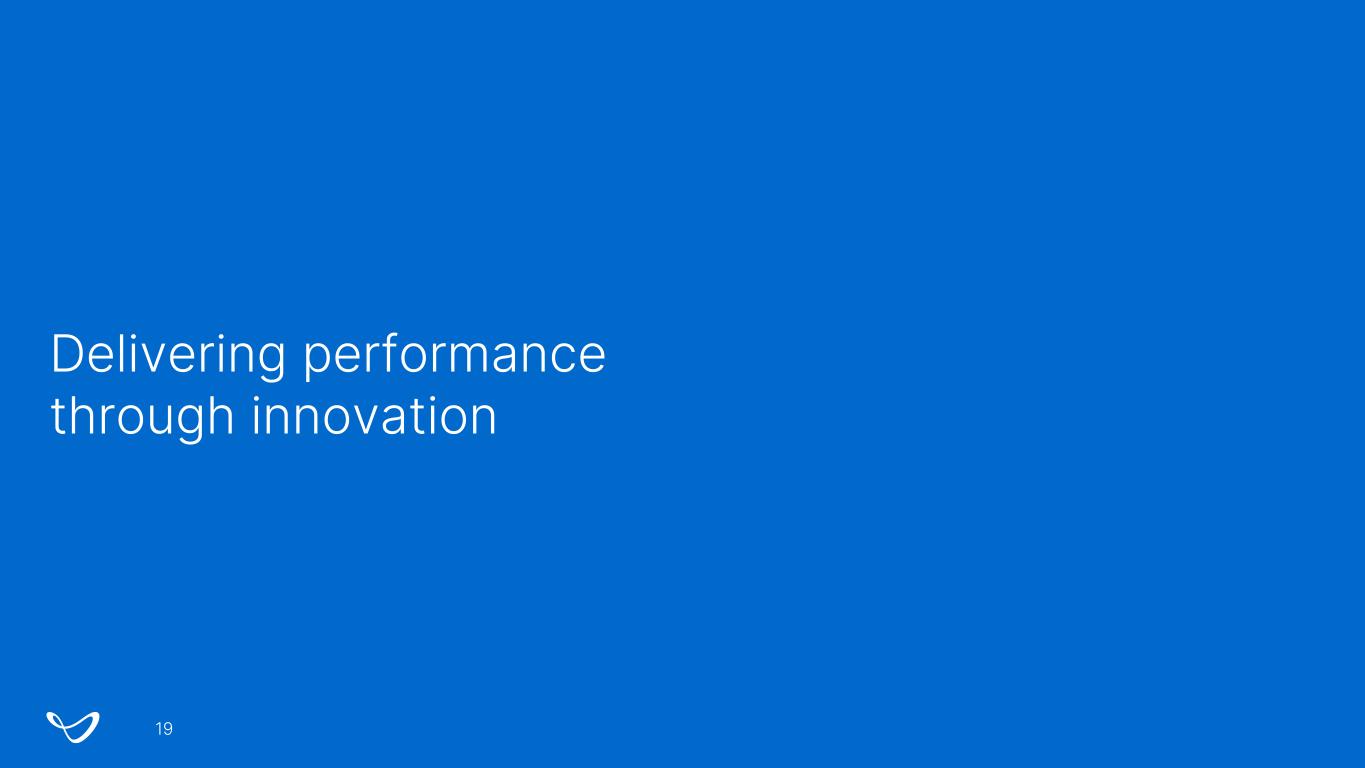 Delivering performance through innovation

19